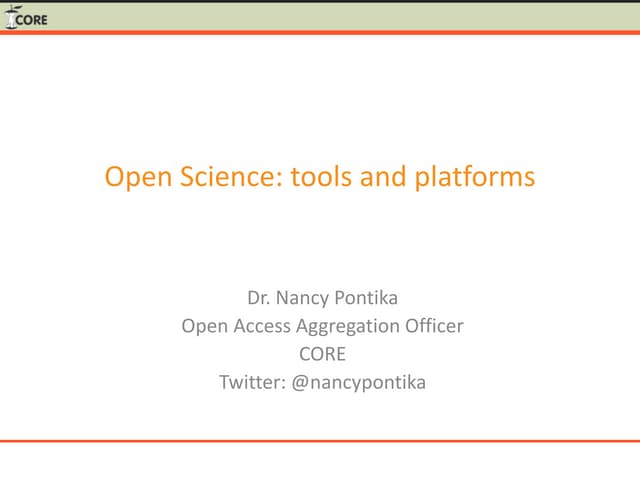 CORE

Open Science: tools and platforms

Dr. Nancy Pontika
Open Access Aggregation Officer
CORE
Twitter: @nancypontika